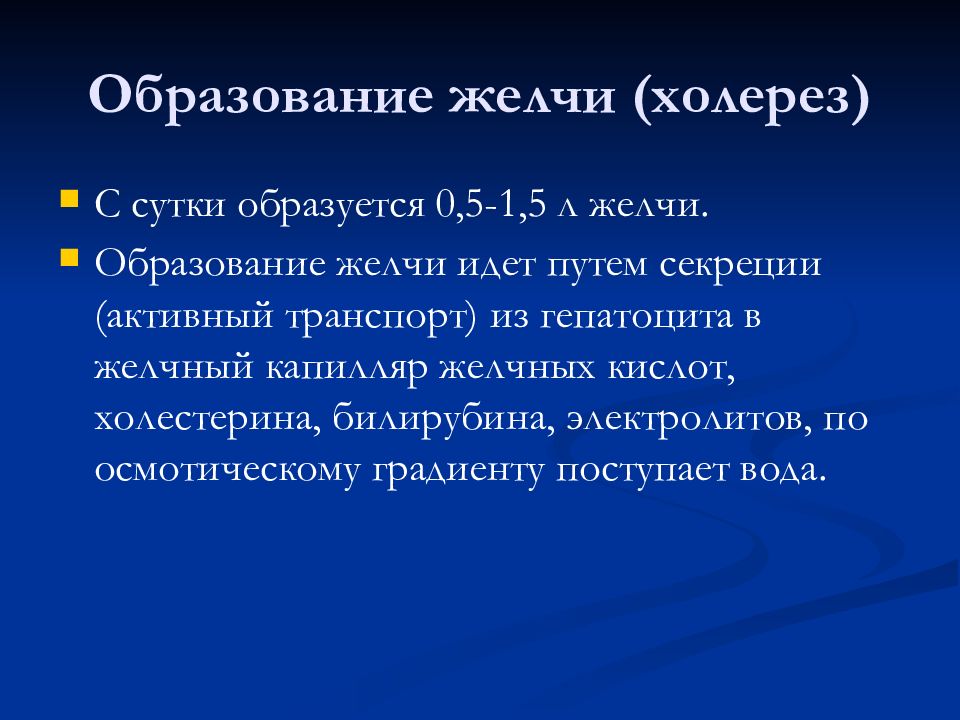 Образование желчи (холерез)

С сутки образуется 0,5-1,5 л желчи.

Образование желчи идет путем секреции (активный транспорт) из гепатоцита в желчный капилляр желчных кислот, холестерина, билирубина, электролитов, по осмотическому градиенту поступает вода.